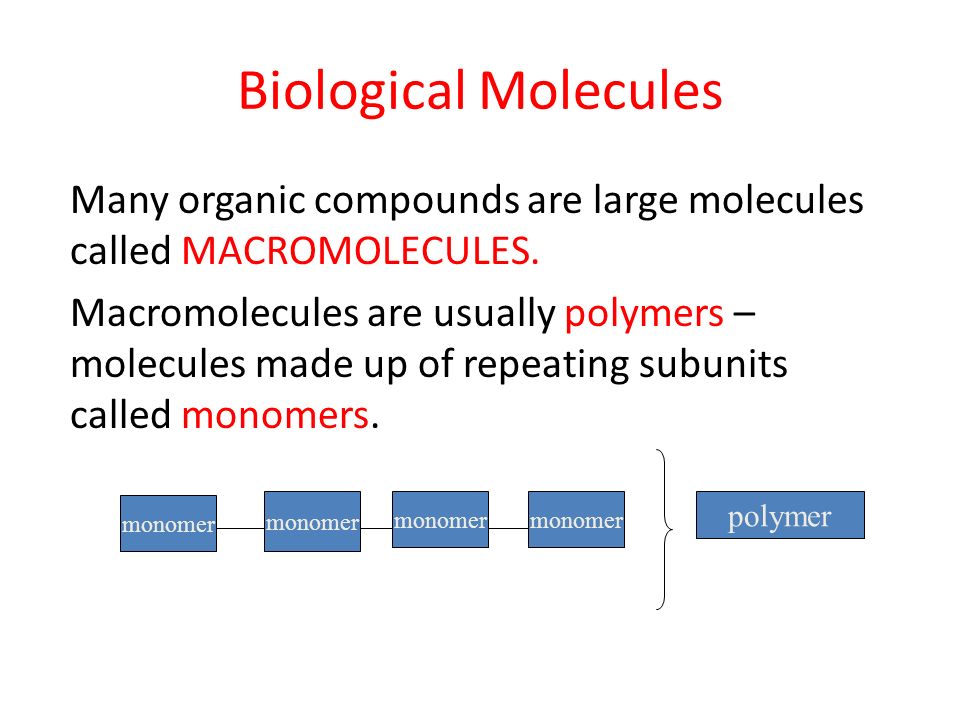 Biological Molecules

Many organic compounds are large molecules called MACROMOLECULES.

Macromolecules are usually polymers – molecules made up of repeating subunits called monomers.

monomer monomer monomer monomer

polymer